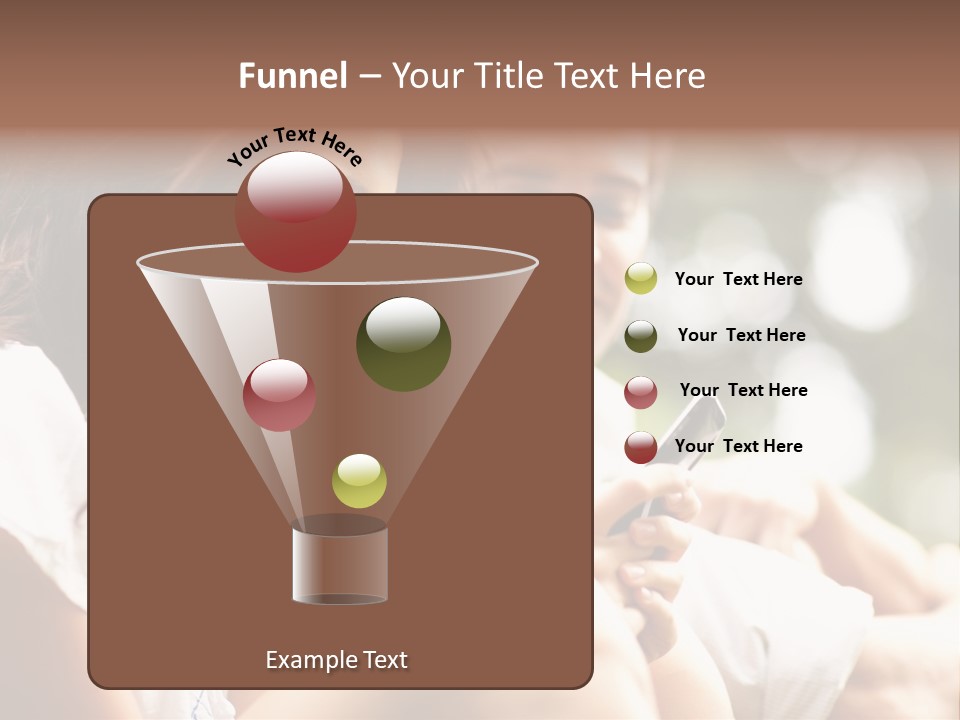 Funnel – Your Title Text Here

Your Text Here

Your Text Here

Your Text Here

Your Text Here

Your Text Here

Example Text